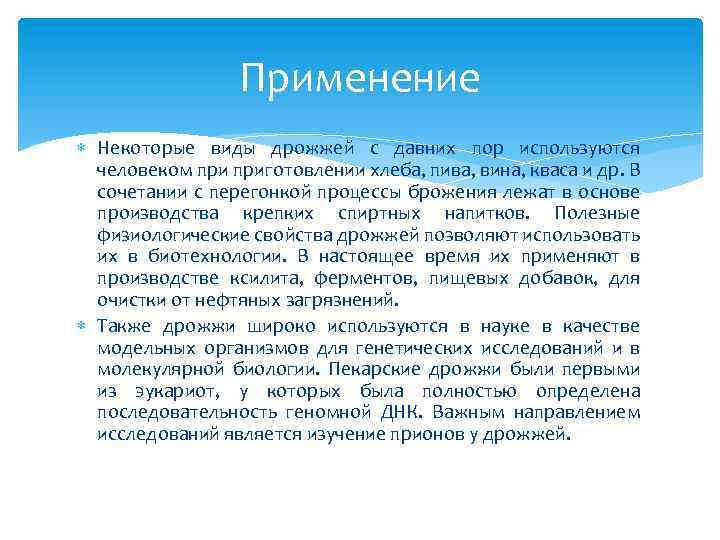 Применение

Некоторые виды дрожжей с давних пор используются человеком при приготовлении хлеба, пива, вина, кваса и др. В сочетании с перегонкой процессы брожения лежат в основе производства крепких спиртных напитков. Полезные физиологические свойства дрожжей позволяют использовать их в биотехнологии. В настоящее время их применяют в производстве ксилита, ферментов, пищевых добавок, для очистки от нефтяных загрязнений.

Также дрожжи широко используются в науке в качестве модельных организмов для генетических исследований и в молекулярной биологии. Пекарские дрожжи были первыми из эукариот, у которых была полностью определена последовательность геномной ДНК. Важным направлением исследований является изучение прионов у дрожжей.